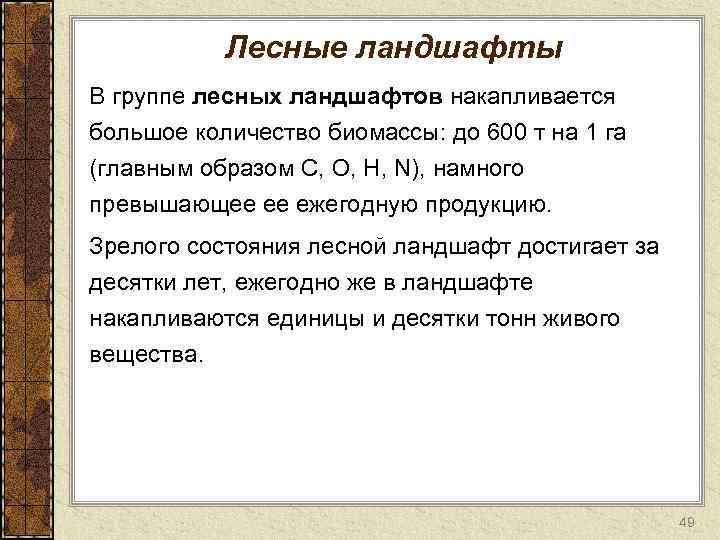 Лесные ландшафты

В группе лесных ландшафтов накапливается большое количество биомассы: до 600 т на 1 га (главным образом C, O, H, N), намного превышающее ее ежегодную продукцию.

Зрелого состояния лесной ландшафт достигает за десятки лет, ежегодно же в ландшафте накапливаются единицы и десятки тонн живого вещества.

49